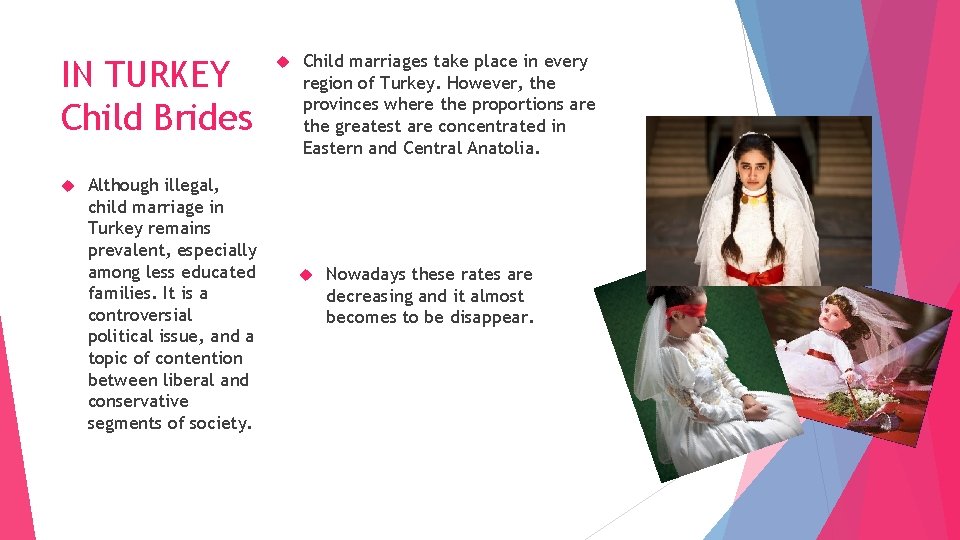 IN TURKEY Child Brides

Although illegal, child marriage in Turkey remains prevalent, especially among less educated families. It is a controversial political issue, and a topic of contention between liberal and conservative segments of society.

Child marriages take place in every region of Turkey. However, the provinces where the proportions are the greatest are concentrated in Eastern and Central Anatolia.

Nowadays these rates are decreasing and it almost becomes to be disappear.